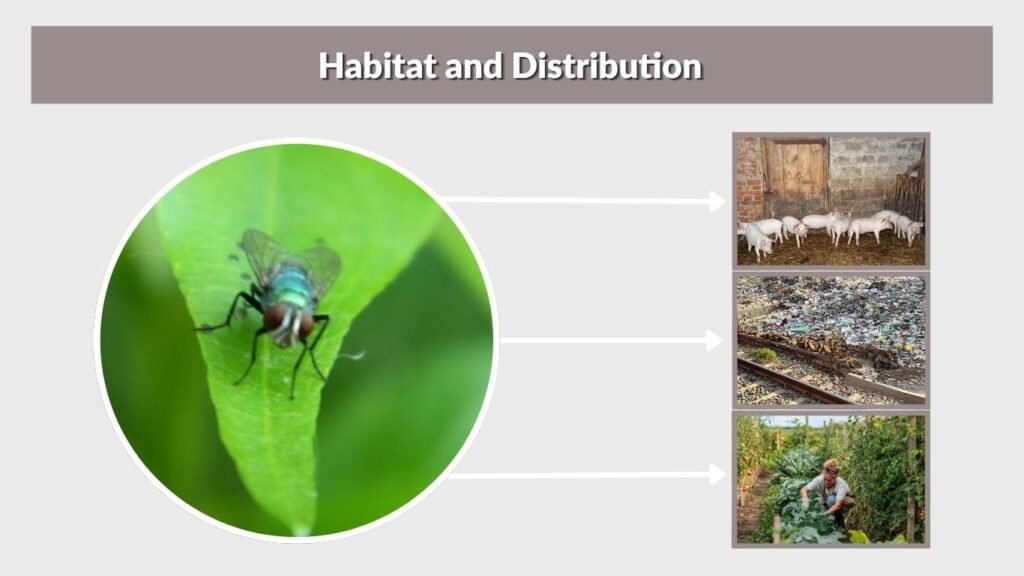 Habitat and Distribution